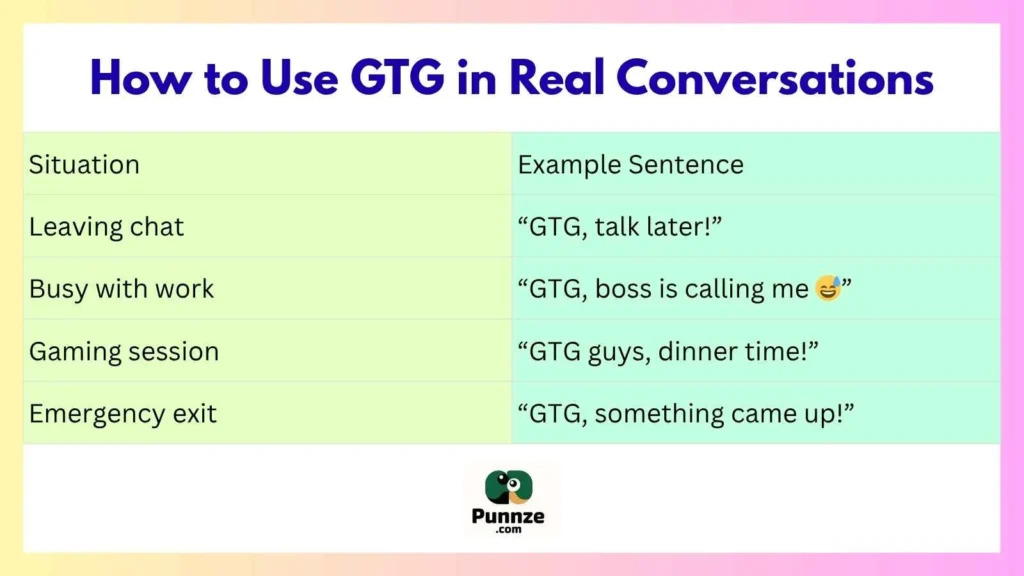 How to Use GTG in Real Conversations

| Situation | Example Sentence |
|---|---|
| Leaving chat | “GTG, talk later!” |
| Busy with work | “GTG, boss is calling me 😅” |
| Gaming session | “GTG guys, dinner time!” |
| Emergency exit | “GTG, something came up!” |

Punnze
.com